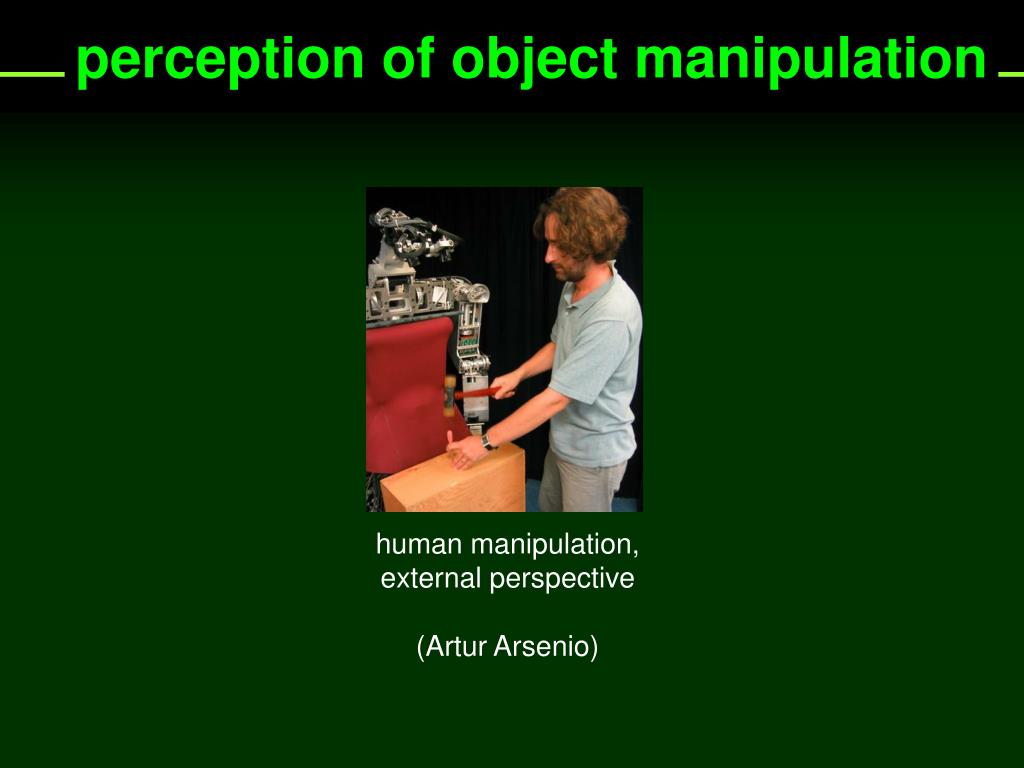 perception of object manipulation

human manipulation, external perspective

(Artur Arsenio)